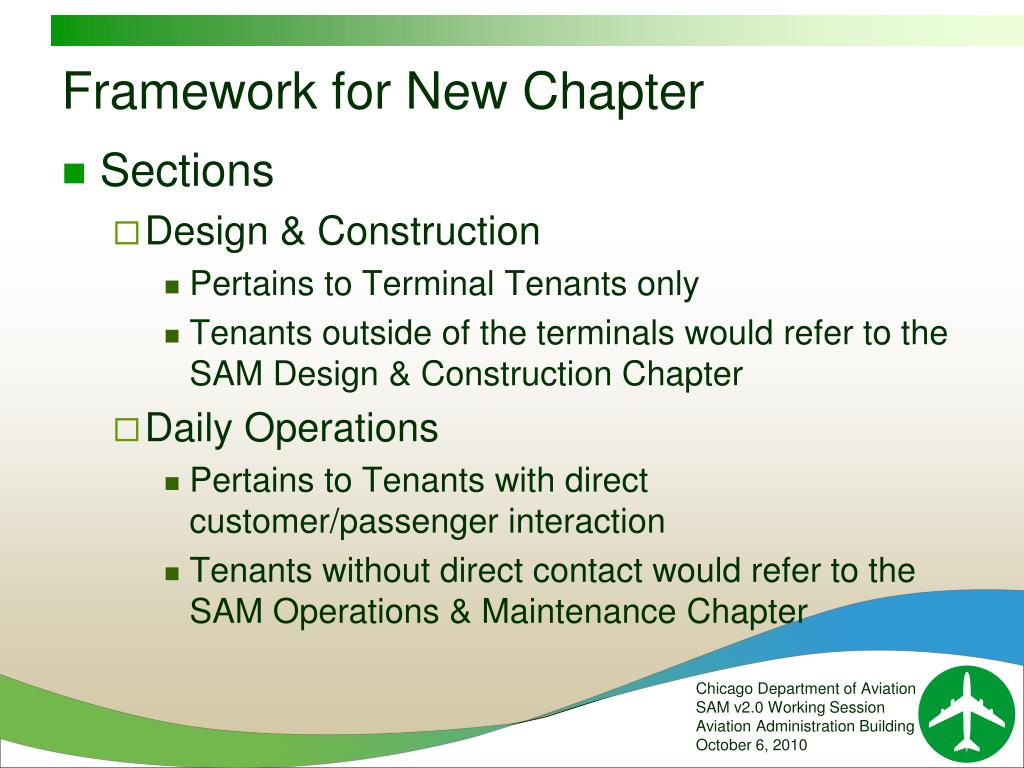 Framework for New Chapter

Sections

Design & Construction

Pertains to Terminal Tenants only

Tenants outside of the terminals would refer to the SAM Design & Construction Chapter

Daily Operations

Pertains to Tenants with direct customer/passenger interaction

Tenants without direct contact would refer to the SAM Operations & Maintenance Chapter

Chicago Department of Aviation
SAM v2.0 Working Session
Aviation Administration Building
October 6, 2010